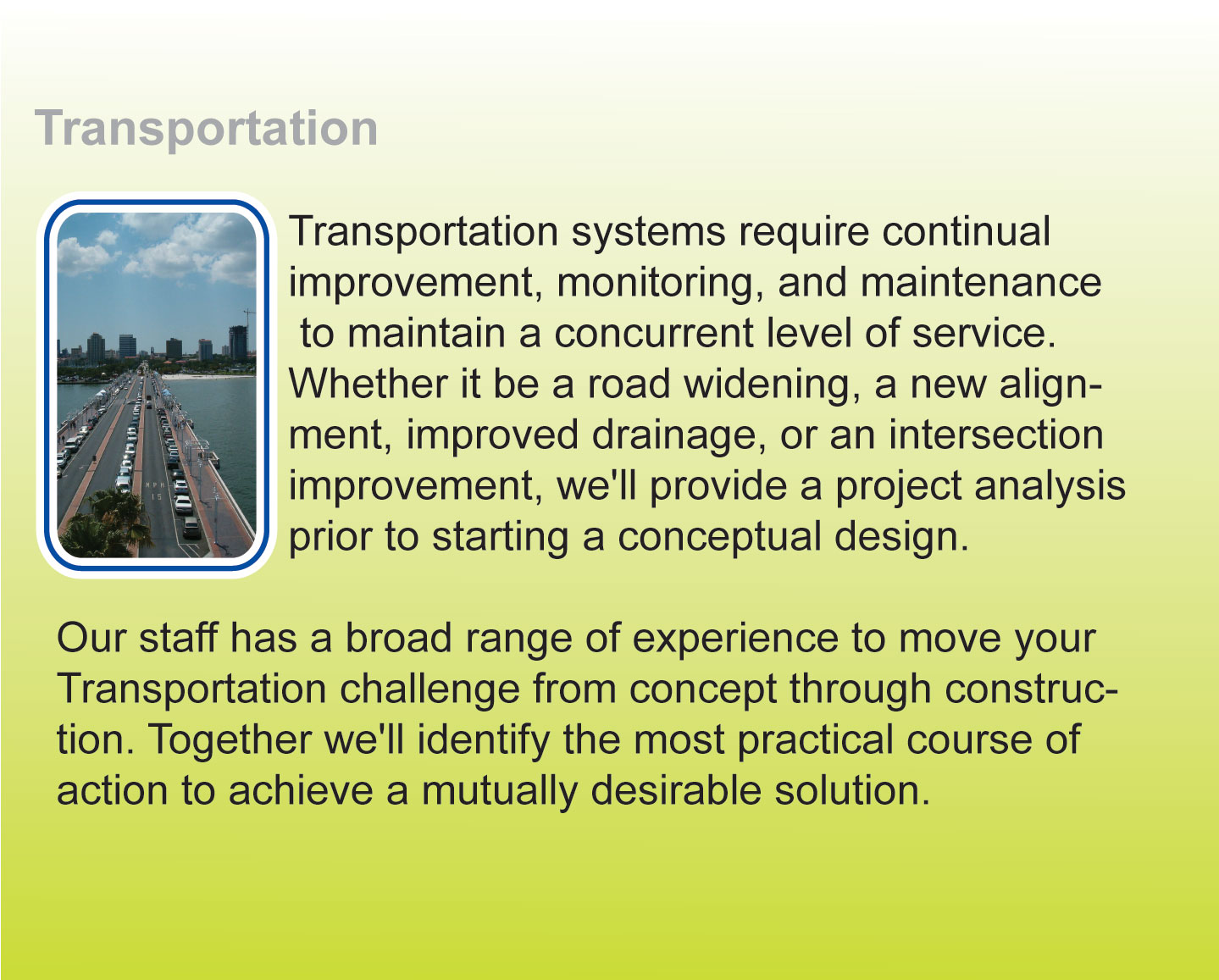 Transportation

Transportation systems require continual improvement, monitoring, and maintenance to maintain a concurrent level of service. Whether it be a road widening, a new alignment, improved drainage, or an intersection improvement, we'll provide a project analysis prior to starting a conceptual design.

Our staff has a broad range of experience to move your Transportation challenge from concept through construction. Together we'll identify the most practical course of action to achieve a mutually desirable solution.